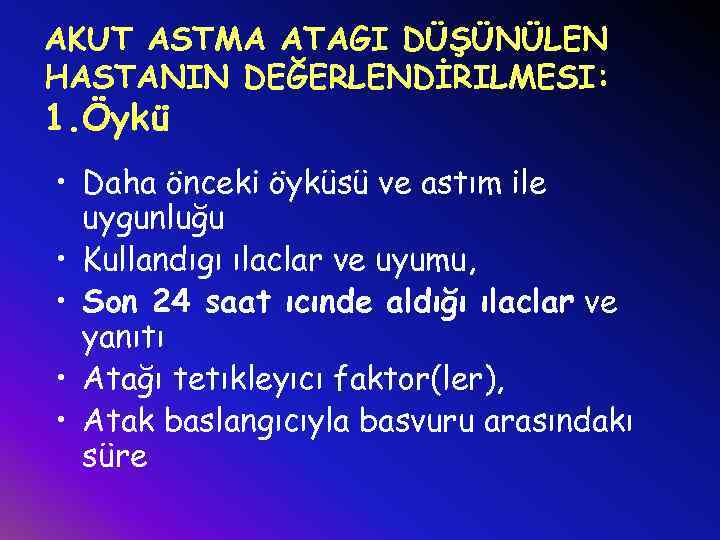 AKUT ASTMA ATAGI DÜŞÜNÜLEN HASTANIN DEĞERLENDİRILMESI:
1.Öykü

• Daha önceki öyküsü ve astım ile uygunluğu
• Kullandıgı ılaclar ve uyumu,
• Son 24 saat ıcınde aldığı ılaclar ve yanıtı
• Atağı tetıkleyıcı faktor(ler),
• Atak baslangıcıyla basvuru arasındakı süre